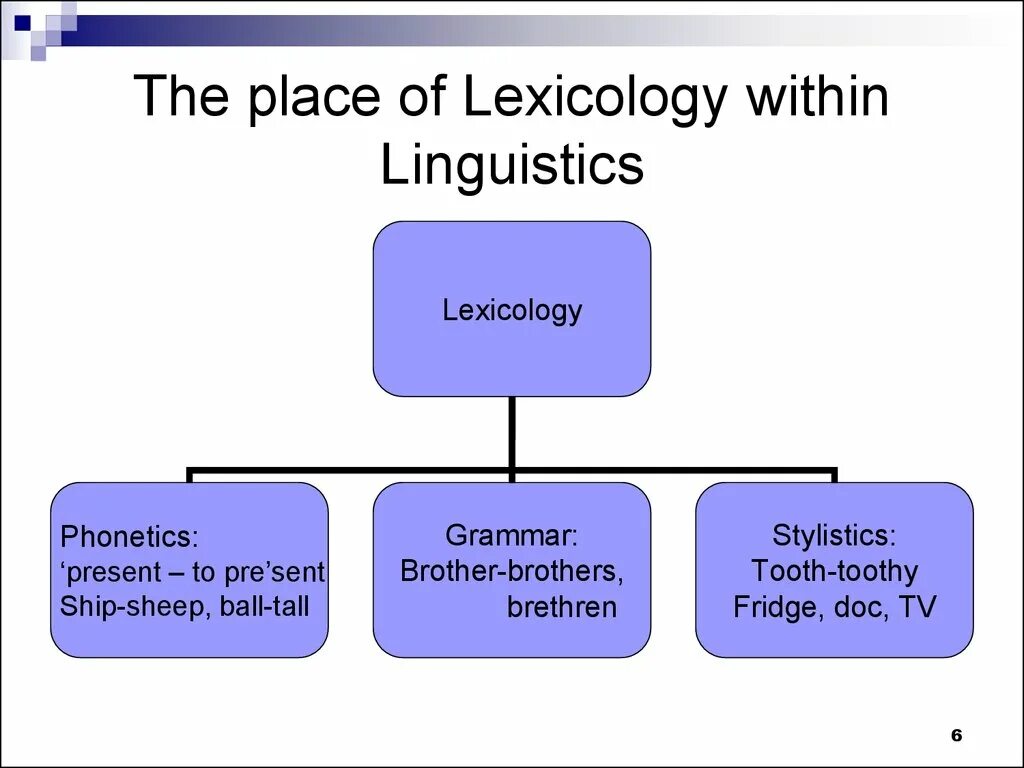 The place of Lexicology within Linguistics

Lexicology

Phonetics:
‘present – to pre’sent
Ship-sheep, ball-tall

Grammar:
Brother-brothers,
brethren

Stylistics:
Tooth-toothy
Fridge, doc, TV

6